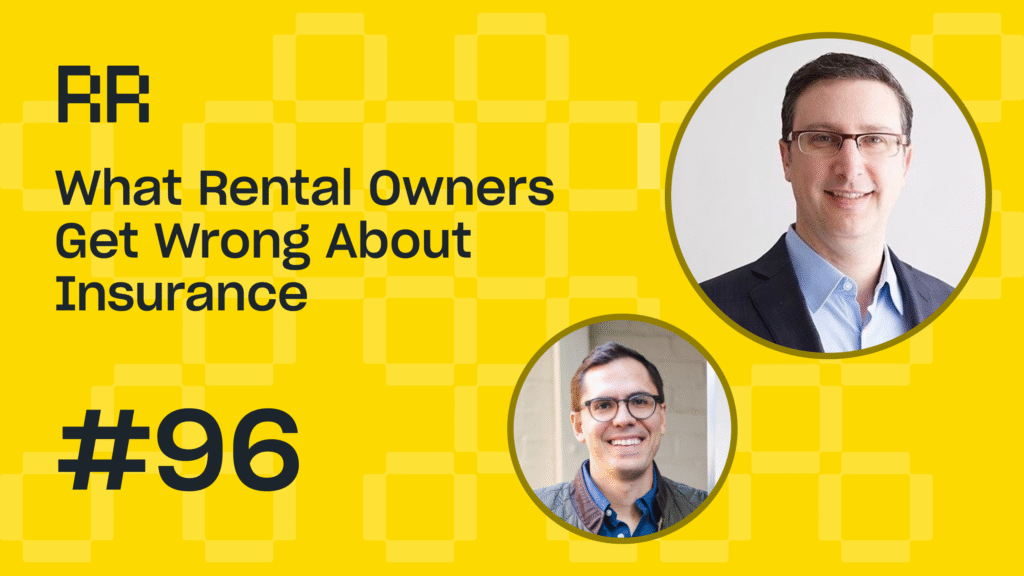 RR

What Rental Owners Get Wrong About Insurance

#96